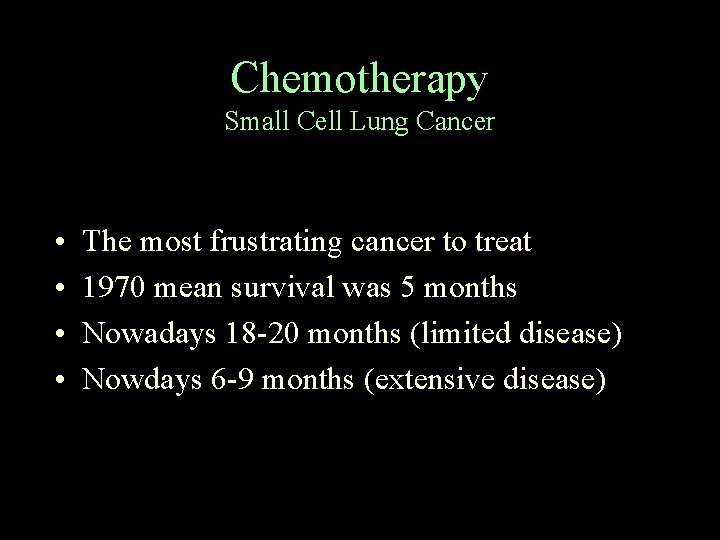 Chemotherapy
Small Cell Lung Cancer

• The most frustrating cancer to treat
• 1970 mean survival was 5 months
• Nowadays 18-20 months (limited disease)
• Nowdays 6-9 months (extensive disease)